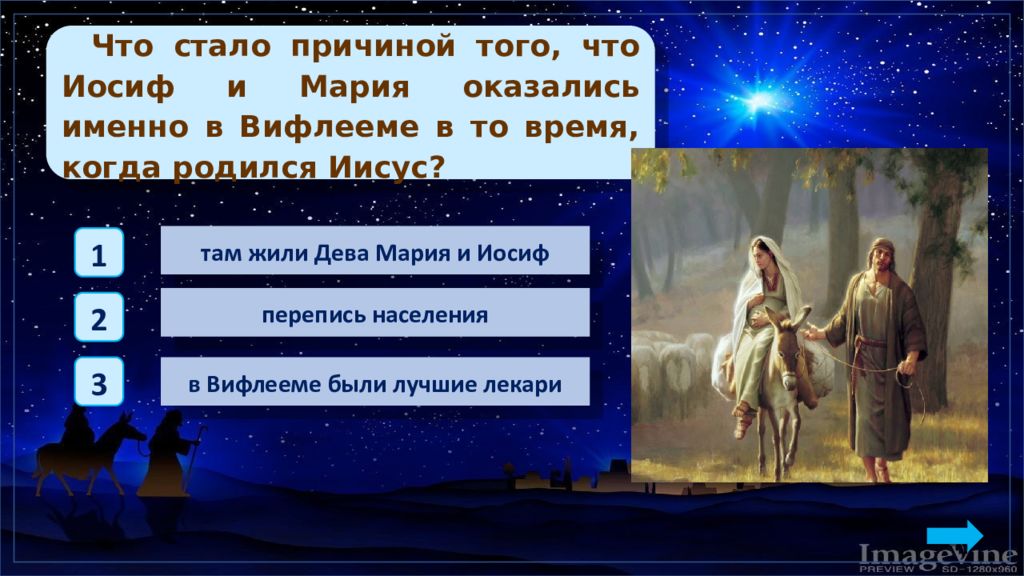 Что стало причиной того, что Иосиф и Мария оказались именно в Вифлееме в то время, когда родился Иисус?

1

там жили Дева Мария и Иосиф

2

перепись населения

3

в Вифлееме были лучшие лекари

Imagevine
PREVIEW SD - 1280x960